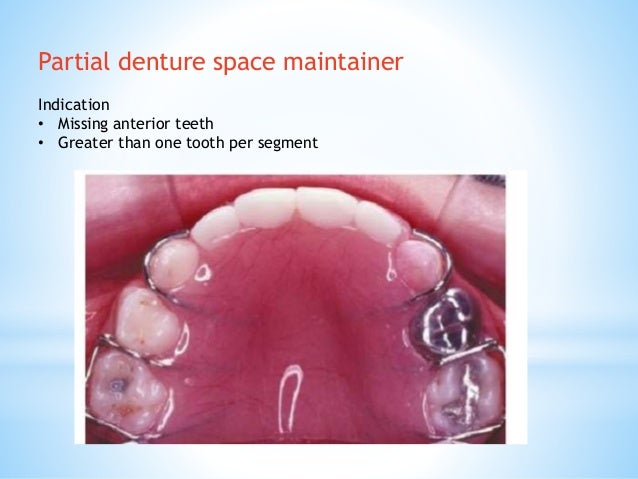 Partial denture space maintainer

Indication
• Missing anterior teeth
• Greater than one tooth per segment